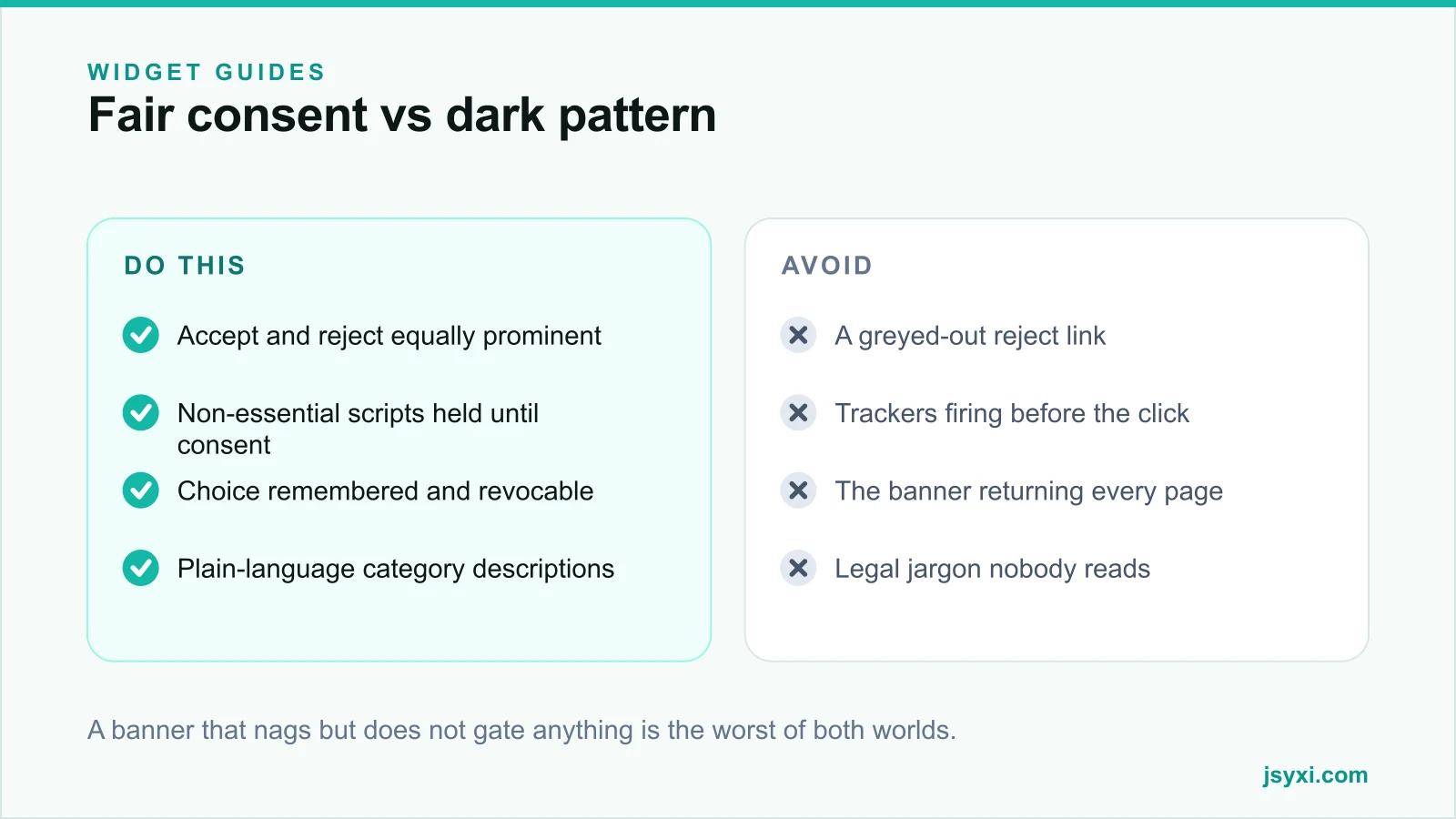 WIDGET GUIDES
Fair consent vs dark pattern

DO THIS

Accept and reject equally prominent

Non-essential scripts held until consent

Choice remembered and revocable

Plain-language category descriptions

AVOID

A greyed-out reject link

Trackers firing before the click

The banner returning every page

Legal jargon nobody reads

A banner that nags but does not gate anything is the worst of both worlds.

jsyxi.com